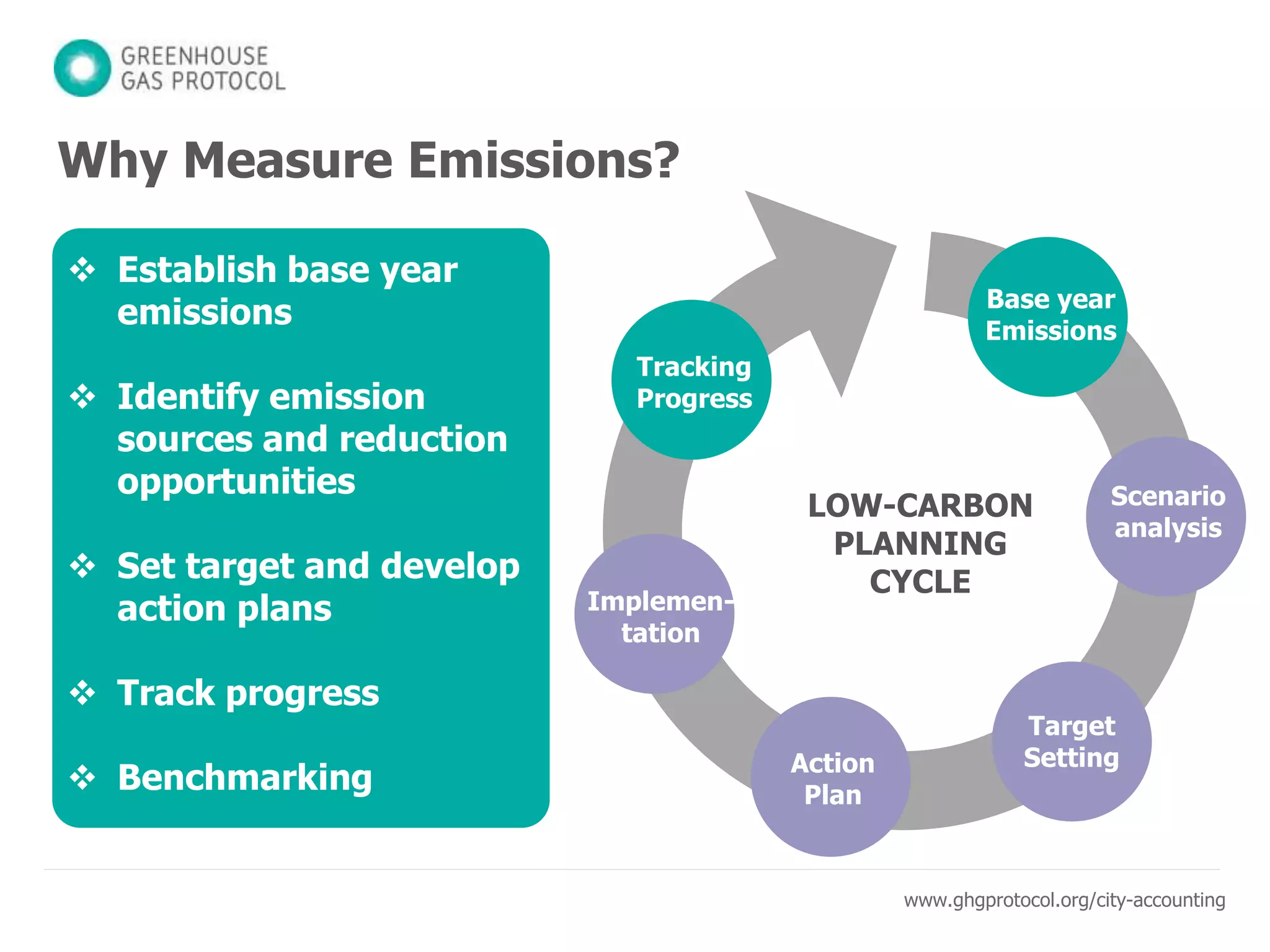 GREENHOUSE GAS PROTOCOL

Why Measure Emissions?

❖ Establish base year emissions

❖ Identify emission sources and reduction opportunities

❖ Set target and develop action plans

❖ Track progress

❖ Benchmarking

Base year Emissions

Scenario analysis

Target Setting

Action Plan

Implementation

Tracking Progress

LOW-CARBON PLANNING CYCLE

www.ghgprotocol.org/city-accounting